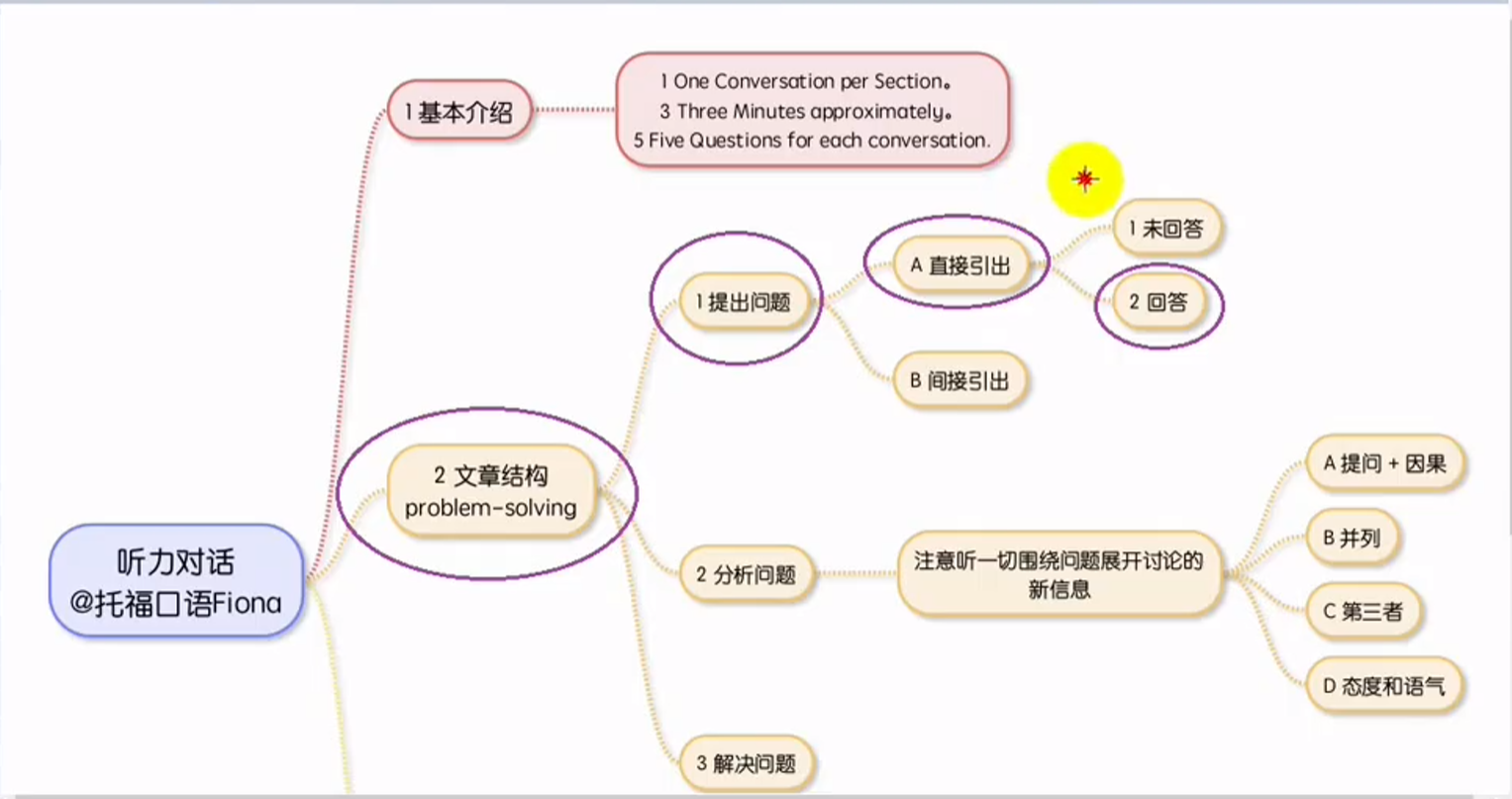 听力对话
@托福口语Fiona

1 基本介绍

1 One Conversation per Section。
3 Three Minutes approximately。
5 Five Questions for each conversation.

2 文章结构
problem-solving

1 提出问题

A 直接引出

1 未回答

2 回答

B 间接引出

2 分析问题

注意听一切围绕问题展开讨论的新信息

A 提问 + 因果

B 并列

C 第三者

D 态度和语气

3 解决问题